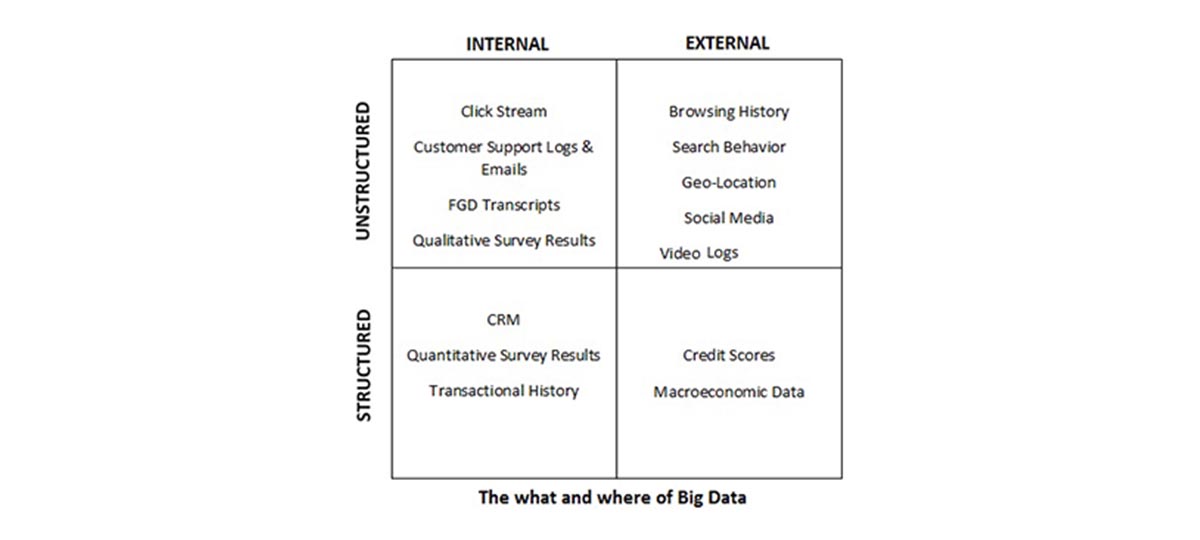 | | INTERNAL | EXTERNAL |
|---|---|---|
| UNSTRUCTURED | Click Stream<br>Customer Support Logs & Emails<br>FGD Transcripts<br>Qualitative Survey Results | Browsing History<br>Search Behavior<br>Geo-Location<br>Social Media<br>Video Logs |
| STRUCTURED | CRM<br>Quantitative Survey Results<br>Transactional History | Credit Scores<br>Macroeconomic Data |

The what and where of Big Data